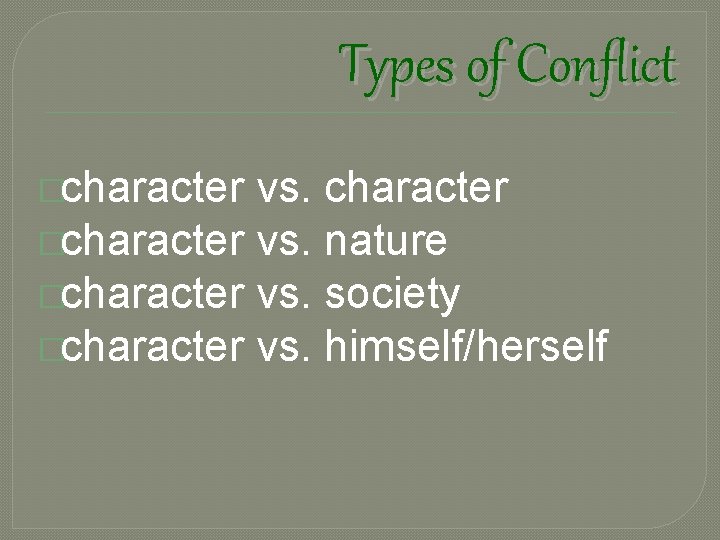 Types of Conflict

character vs. character
character vs. nature
character vs. society
character vs. himself/herself